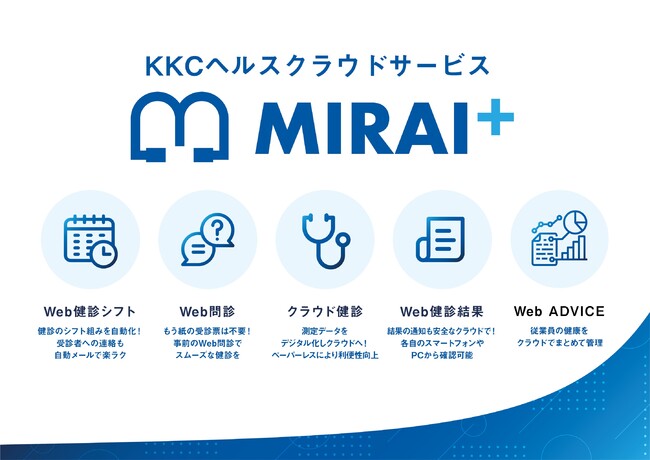 KKCヘルスクラウドサービス

MIRAI+

Web健診シフト
健診のシフト組みを自動化！
受診者への連絡も
自動メールで楽ラク

Web問診
もう紙の受診票は不要！
事前のWeb問診で
スムーズな健診を

クラウド健診
測定データを
デジタル化しクラウドへ！
ペーパーレスにより利便性向上

Web健診結果
結果の通知も安全なクラウドで！
各自のスマートフォンや
PCから確認可能

Web ADVICE
従業員の健康を
クラウドでまとめて管理